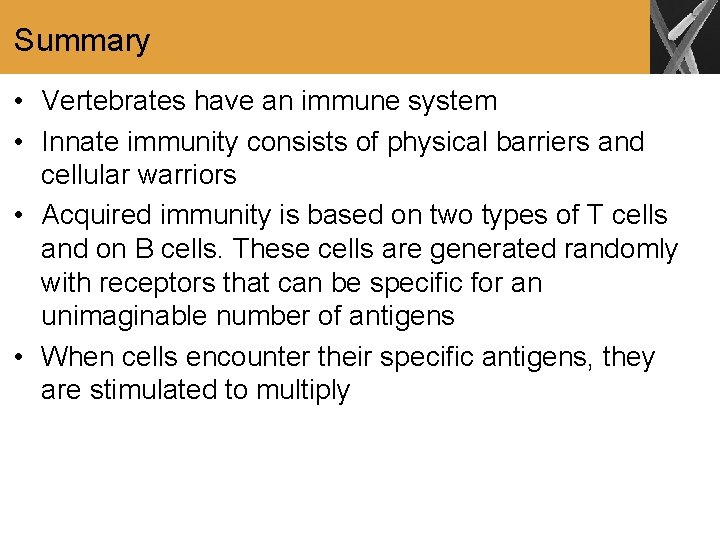 Summary

• Vertebrates have an immune system

• Innate immunity consists of physical barriers and cellular warriors

• Acquired immunity is based on two types of T cells and on B cells. These cells are generated randomly with receptors that can be specific for an unimaginable number of antigens

• When cells encounter their specific antigens, they are stimulated to multiply